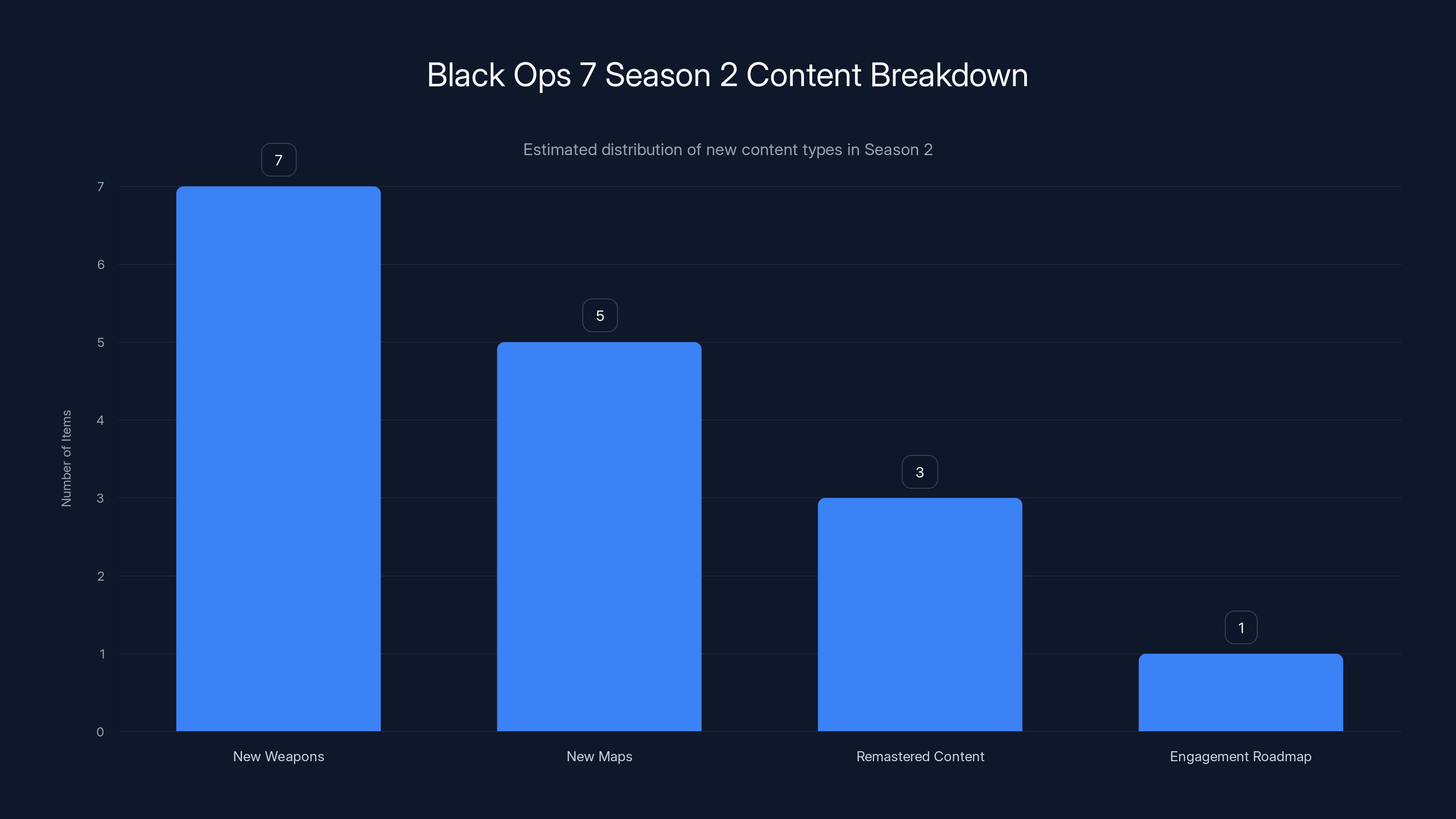 Black Ops 7 Season 2 Content Breakdown

Estimated distribution of new content types in Season 2

Number of Items

7
6
5
4
3
2
1
0

7
5
3
1

New Weapons
New Maps
Remastered Content
Engagement Roadmap